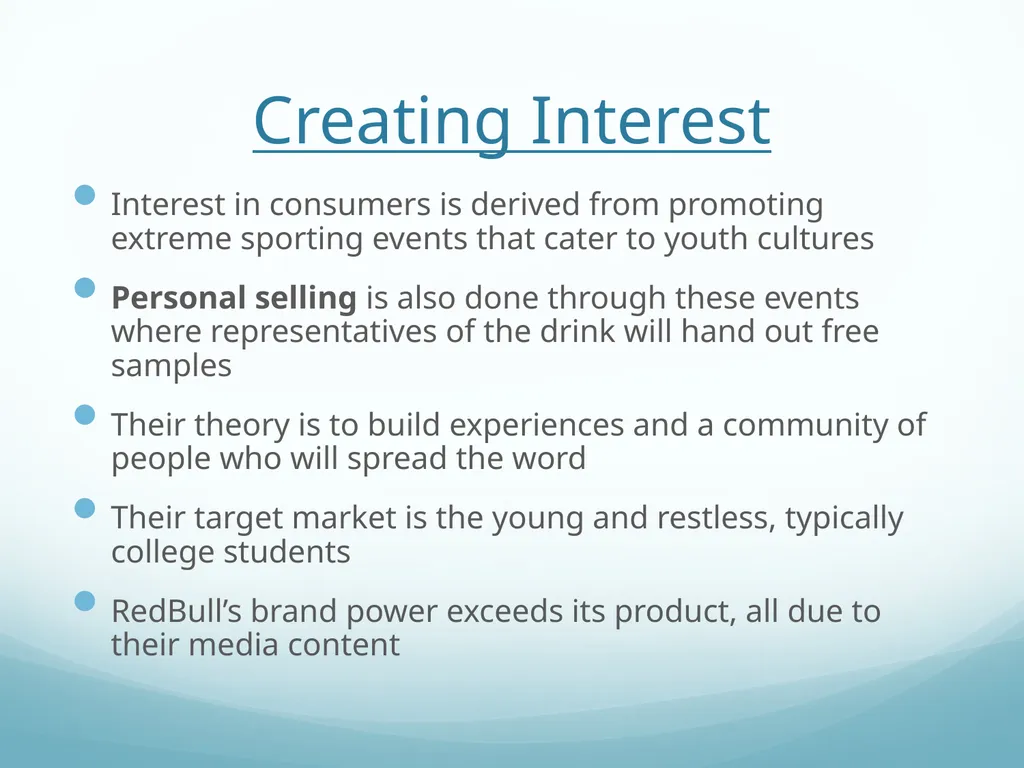 Creating Interest

Interest in consumers is derived from promoting extreme sporting events that cater to youth cultures

Personal selling is also done through these events where representatives of the drink will hand out free samples

Their theory is to build experiences and a community of people who will spread the word

Their target market is the young and restless, typically college students

RedBull’s brand power exceeds its product, all due to their media content